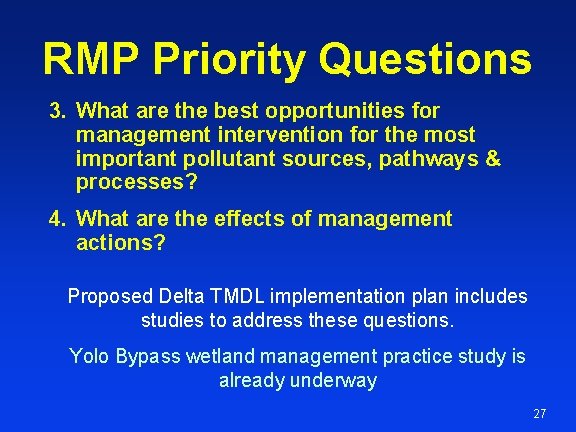 RMP Priority Questions

3. What are the best opportunities for management intervention for the most important pollutant sources, pathways & processes?

4. What are the effects of management actions?

Proposed Delta TMDL implementation plan includes studies to address these questions.

Yolo Bypass wetland management practice study is already underway

27